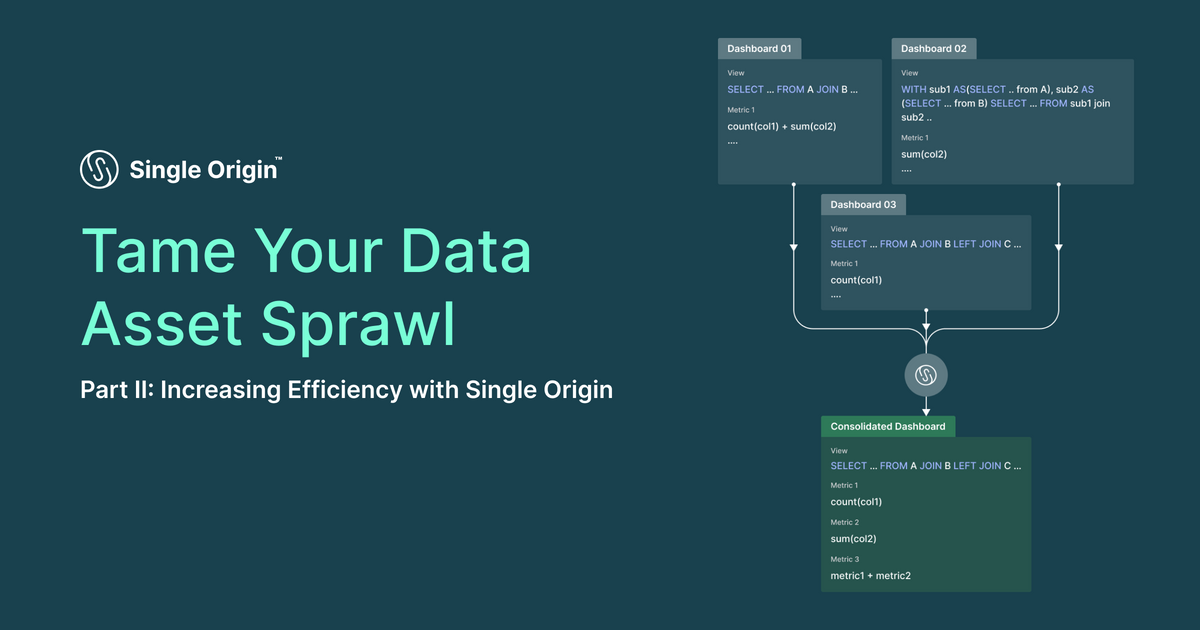 Single Origin™

Tame Your Data Asset Sprawl

Part II: Increasing Efficiency with Single Origin

Dashboard 01

View

SELECT ... FROM A JOIN B ...

Metric 1

count(col1) + sum(col2)

....

Dashboard 02

View

WITH sub1 AS(SELECT .. from A), sub2 AS (SELECT ... from B) SELECT ... FROM sub1 join sub2 ..

Metric 1

sum(col2)

....

Dashboard 03

View

SELECT ... FROM A JOIN B LEFT JOIN C ...

Metric 1

count(col1)

....

Consolidated Dashboard

View

SELECT ... FROM A JOIN B LEFT JOIN C ...

Metric 1

count(col1)

Metric 2

sum(col2)

Metric 3

metric1 + metric2